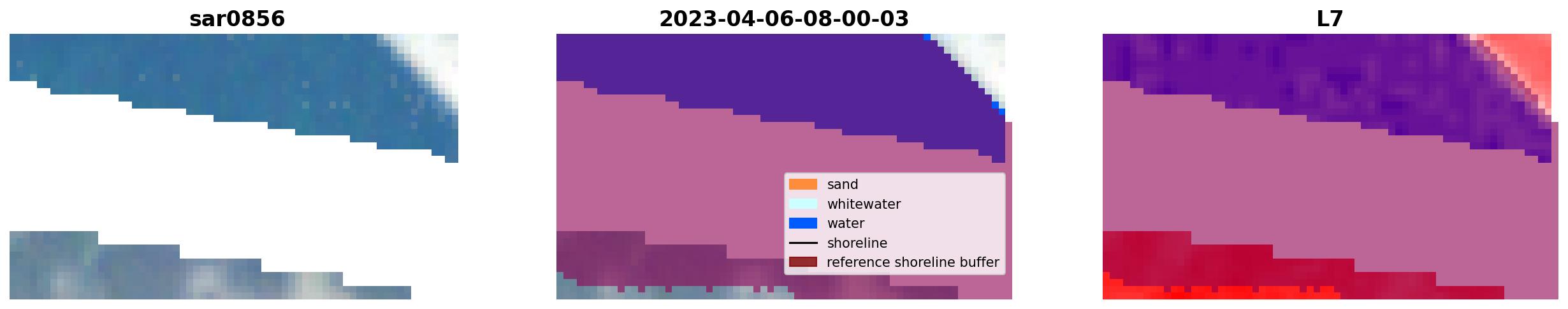 sar0856

2023-04-06-08-00-03

sand
whitewater
water
shoreline
reference shoreline buffer

L7